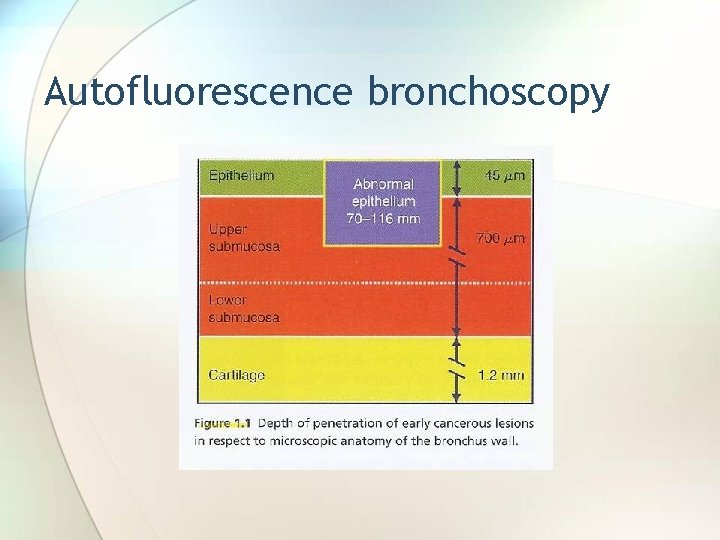 Autofluorescence bronchoscopy

Epithelium

Abnormal epithelium 70–116 mm

45 $\mu$m

Upper submucosa

700 $\mu$m

Lower submucosa

Cartilage

1.2 mm

Figure 1.1 Depth of penetration of early cancerous lesions in respect to microscopic anatomy of the bronchus wall.